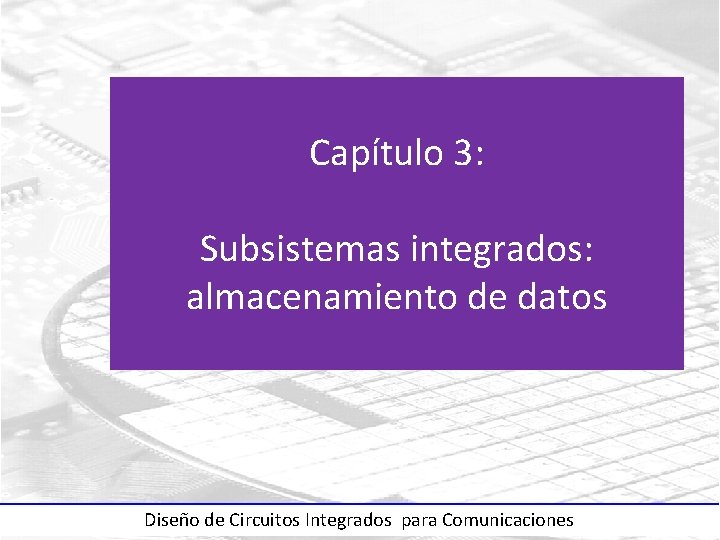 Capítulo 3:

Subsistemas integrados: almacenamiento de datos

Diseño de Circuitos Integrados para Comunicaciones